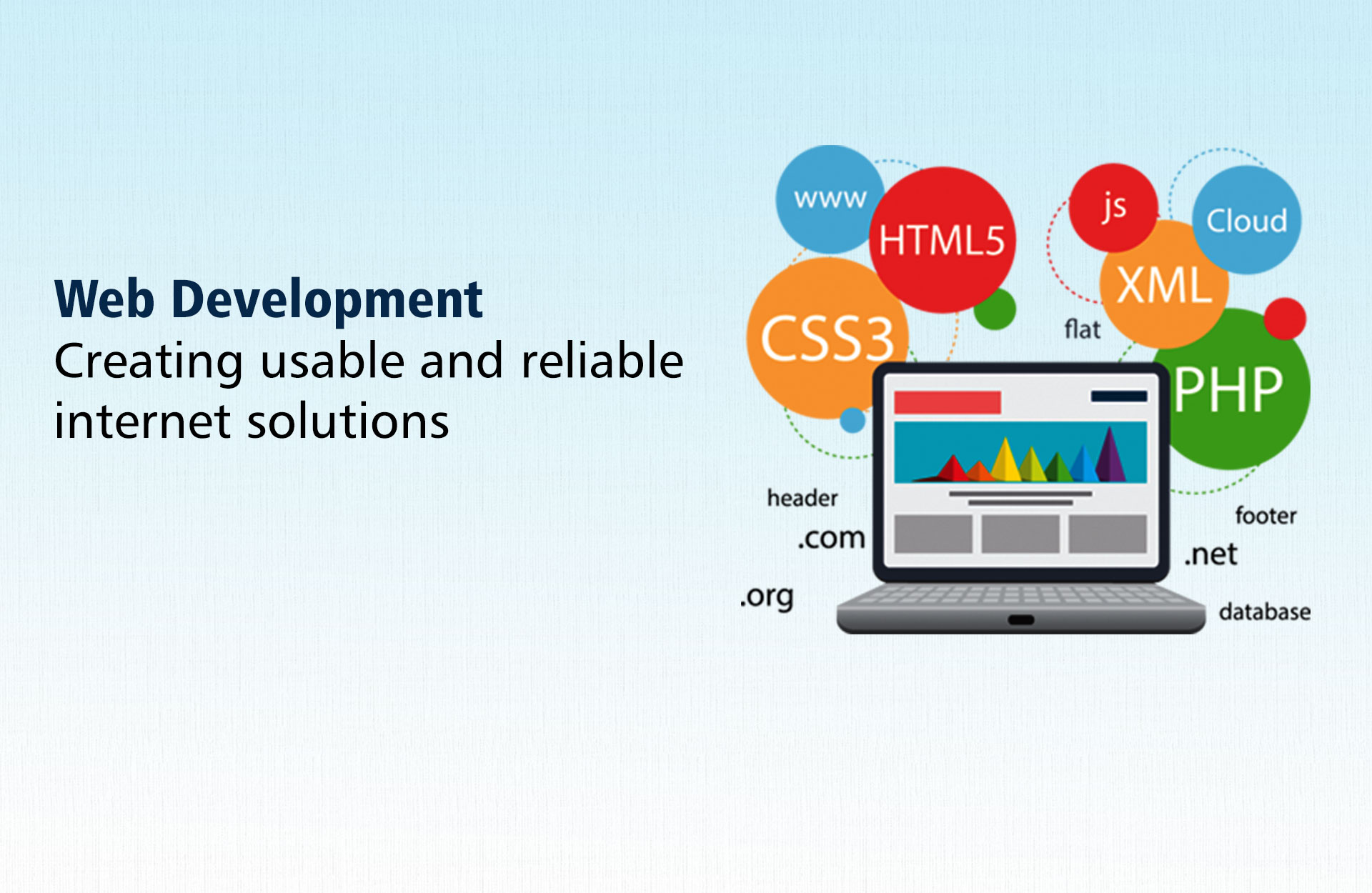 Web Development
Creating usable and reliable internet solutions

www
HTML5
js
Cloud
XML
CSS3
flat
PHP
header
.com
.org
footer
.net
database